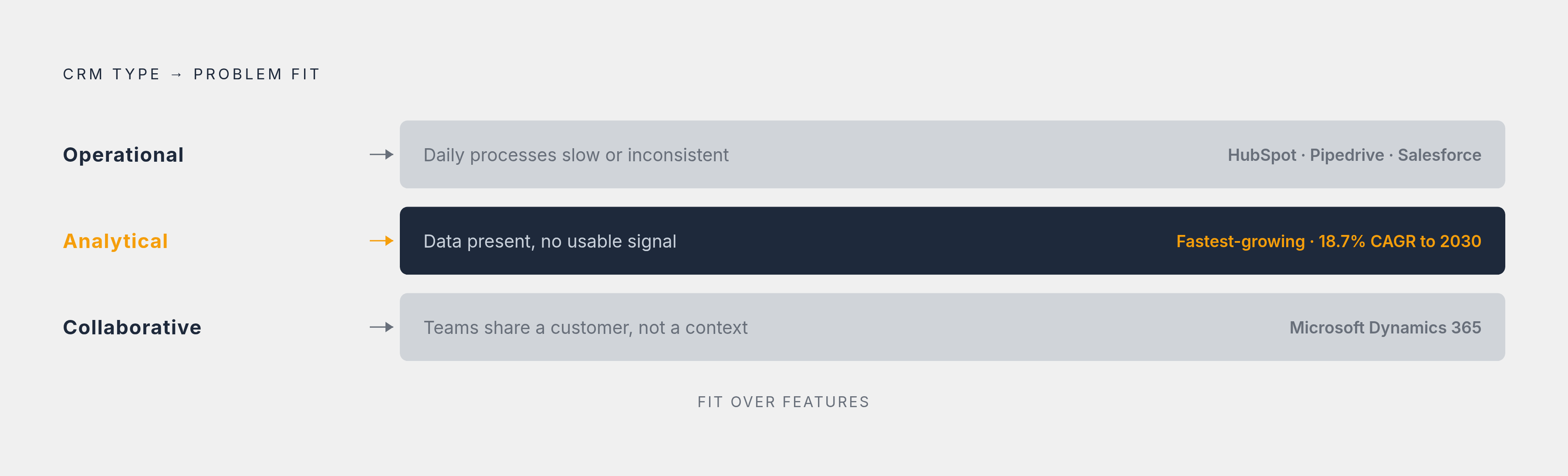 CRM TYPE → PROBLEM FIT

Operational → Daily processes slow or inconsistent HubSpot · Pipedrive · Salesforce

Analytical → Data present, no usable signal Fastest-growing · 18.7% CAGR to 2030

Collaborative → Teams share a customer, not a context Microsoft Dynamics 365

FIT OVER FEATURES